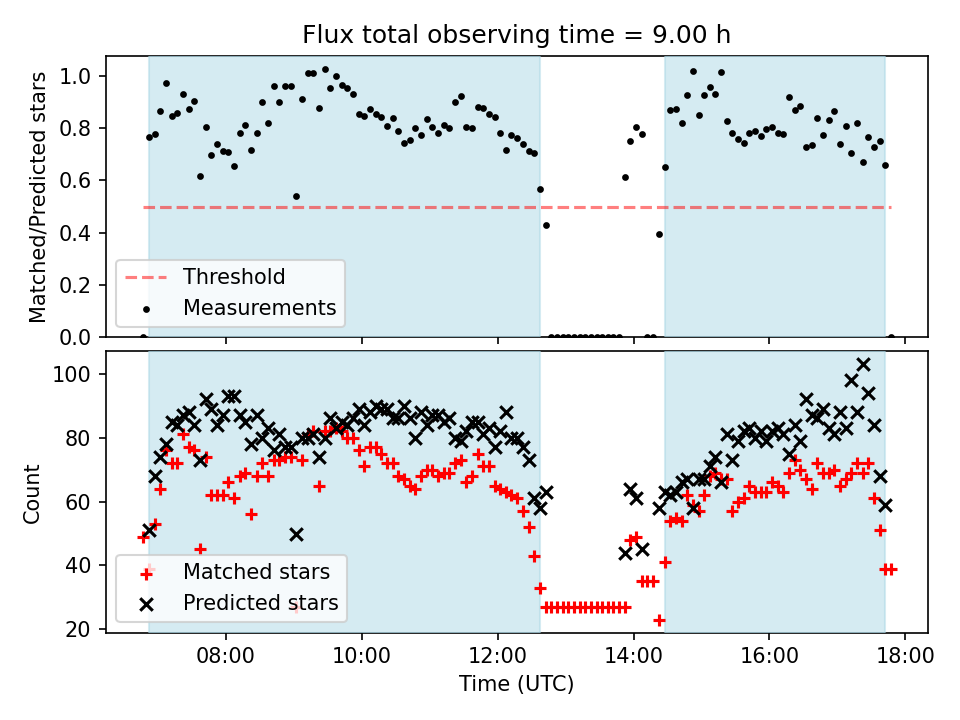 Flux total observing time = 9.00 h

Matched/Predicted stars

1.0
0.8
0.6
0.4
0.2
0.0

Threshold
Measurements

Count

100
80
60
40
20

Matched stars
Predicted stars

08:00 10:00 12:00 14:00 16:00 18:00

Time (UTC)